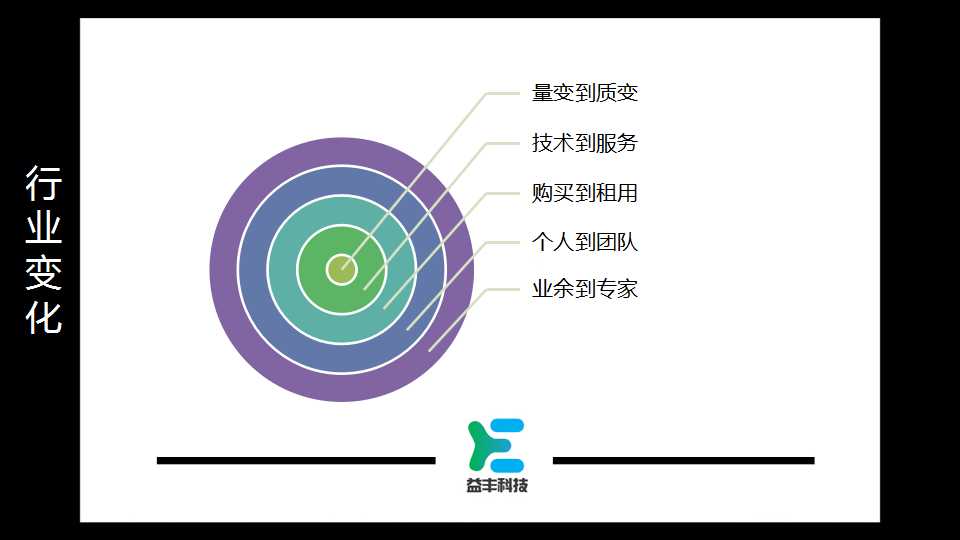 行业变化

量变到质变

技术到服务

购买到租用

个人到团队

业余到专家

益丰科技